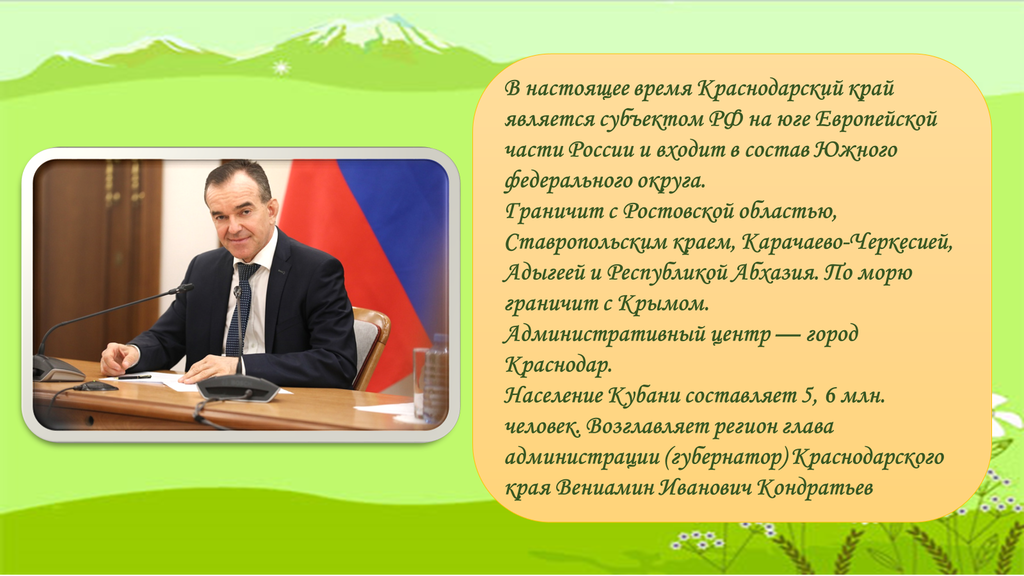 В настоящее время Краснодарский край является субъектом РФ на юге Европейской части России и входит в состав Южного федерального округа.
Граничит с Ростовской областью, Ставропольским краем, Карачаево-Черкесией, Адыгеей и Республикой Абхазия. По морю граничит с Крымом.
Административный центр — город Краснодар.
Население Кубани составляет 5, 6 млн. человек. Возглавляет регион глава администрации (губернатор) Краснодарского края Вениамин Иванович Кондратьев